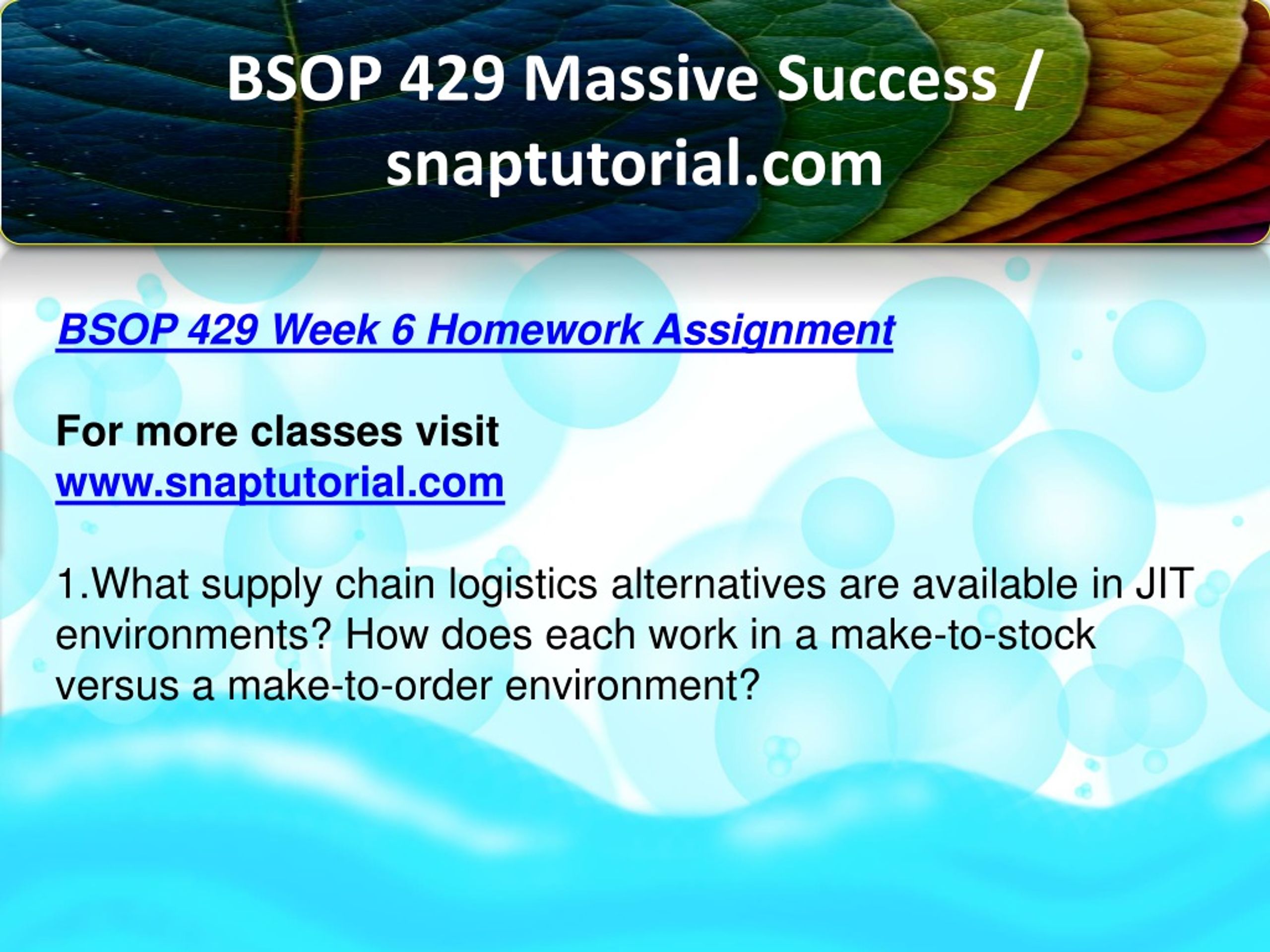 BSOP 429 Massive Success / snaptutorial.com

BSOP 429 Week 6 Homework Assignment

For more classes visit
www.snaptutorial.com

1.What supply chain logistics alternatives are available in JIT environments? How does each work in a make-to-stock versus a make-to-order environment?